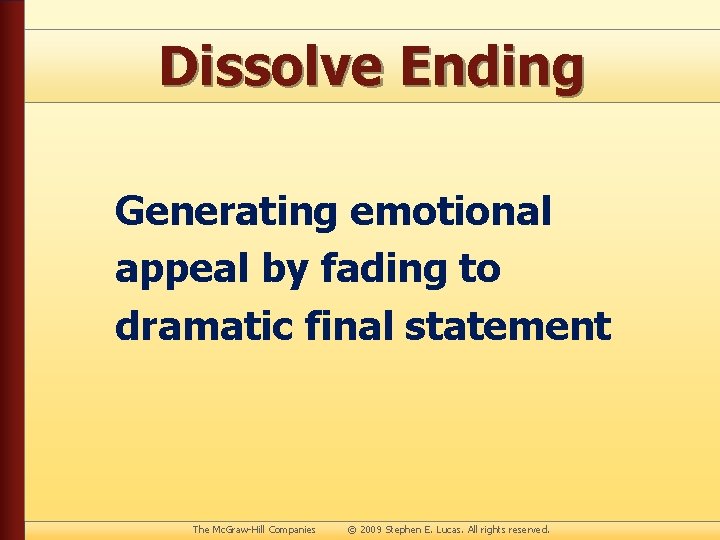 Dissolve Ending

Generating emotional appeal by fading to dramatic final statement

The McGraw-Hill Companies © 2009 Stephen E. Lucas. All rights reserved.